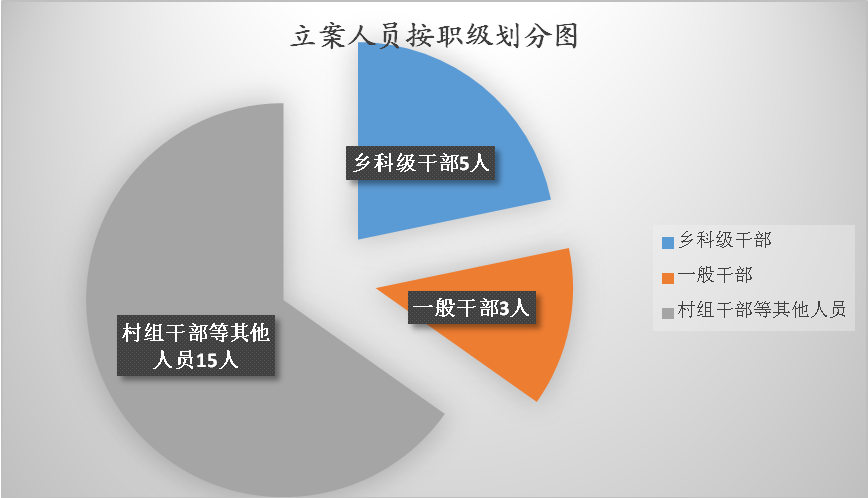 立案人员按职级划分图

乡科级干部5人

一般干部3人

村组干部等其他人员15人

乡科级干部
一般干部
村组干部等其他人员